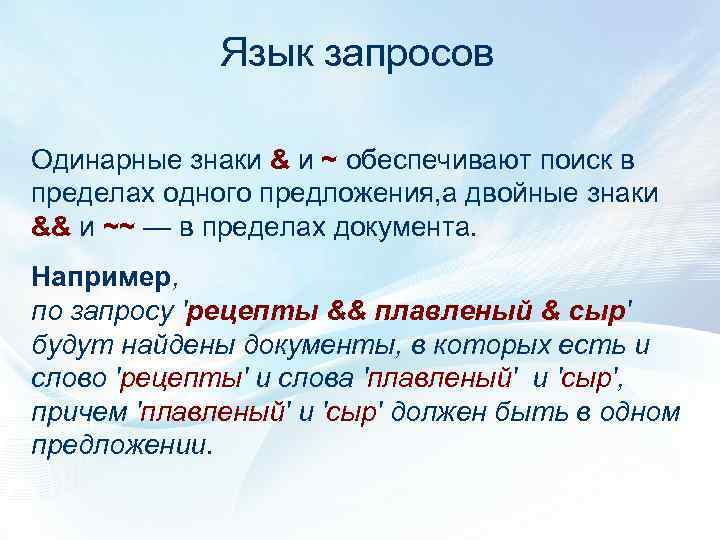 Язык запросов

Одинарные знаки & и ~ обеспечивают поиск в пределах одного предложения,а двойные знаки && и ~~ — в пределах документа.

Например,
по запросу 'рецепты && плавленый & сыр' будут найдены документы, в которых есть и слово 'рецепты' и слова 'плавленый' и 'сыр', причем 'плавленый' и 'сыр' должен быть в одном предложении.